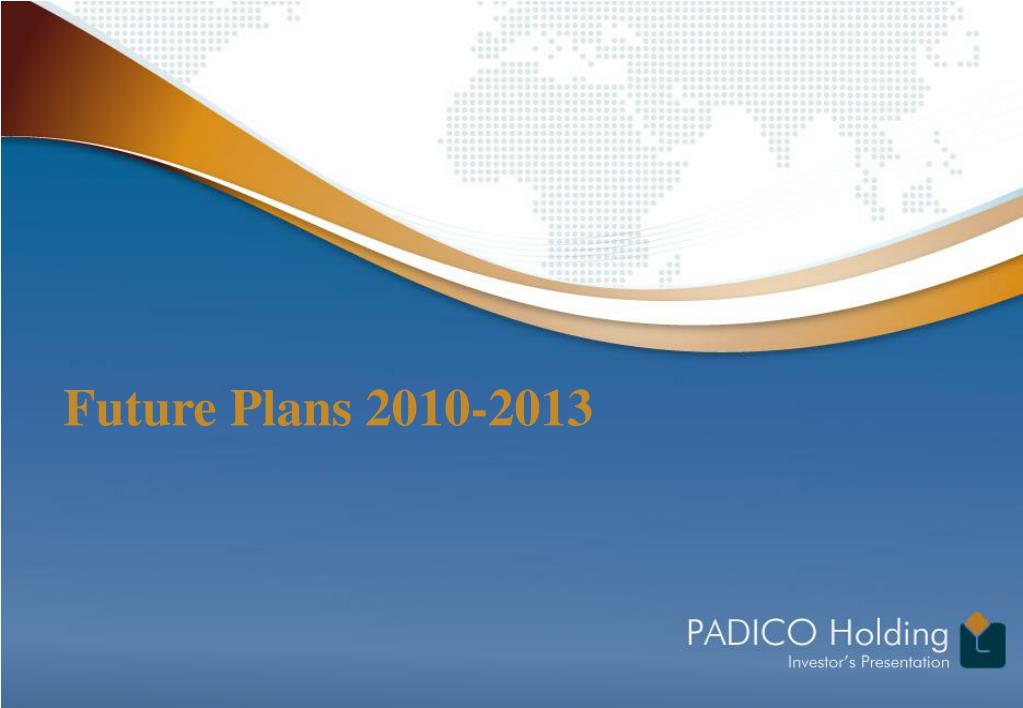 Future Plans 2010-2013

PADICO Holding
Investor's Presentation